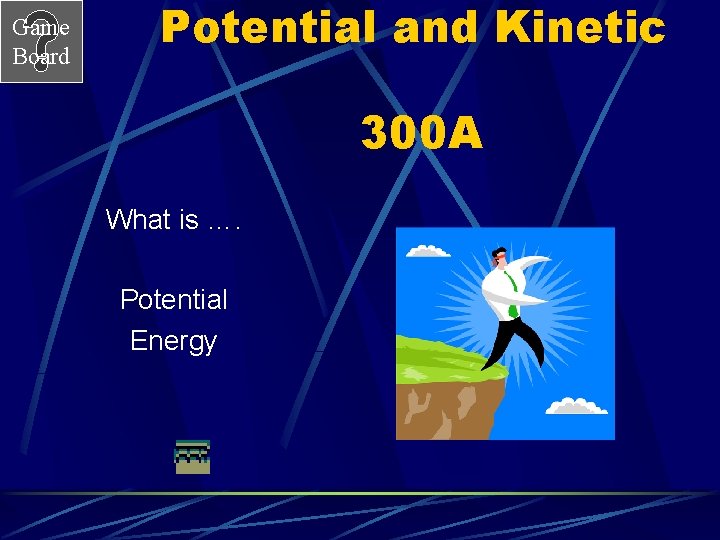 Game Board

Potential and Kinetic

300A

What is ….

Potential Energy